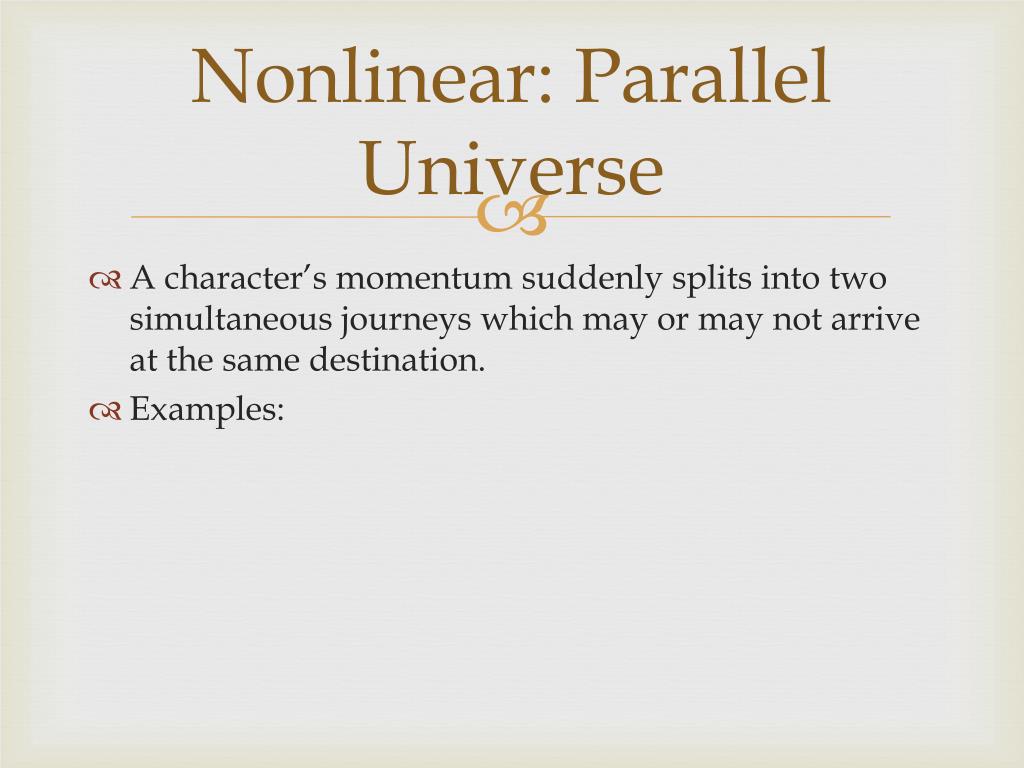 Nonlinear: Parallel Universe

A character's momentum suddenly splits into two simultaneous journeys which may or may not arrive at the same destination.

Examples: